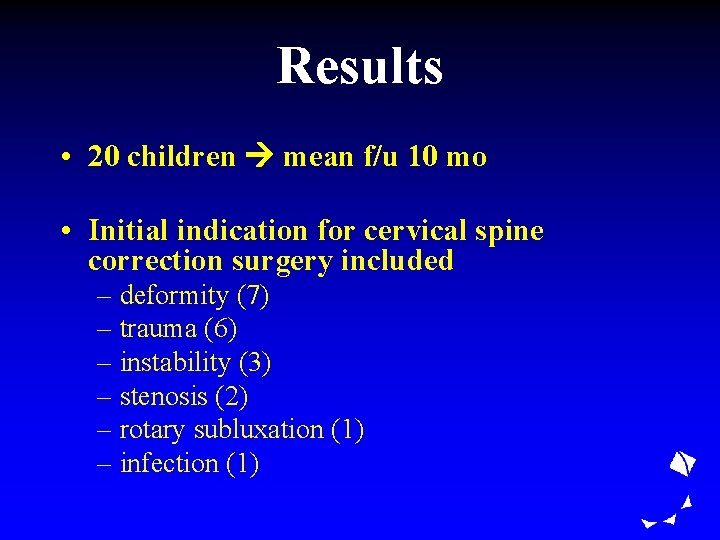 Results

• 20 children → mean f/u 10 mo

• Initial indication for cervical spine correction surgery included
– deformity (7)
– trauma (6)
– instability (3)
– stenosis (2)
– rotary subluxation (1)
– infection (1)